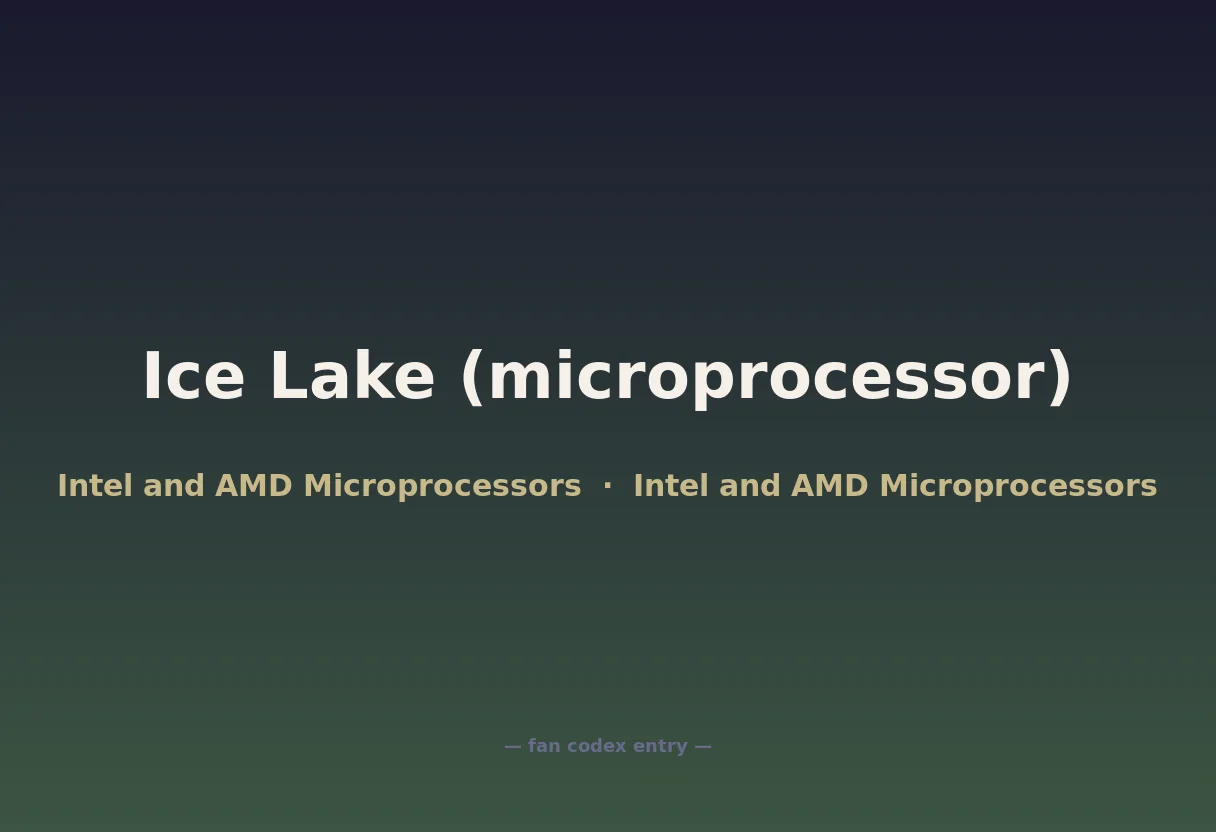 Ice Lake (microprocessor)

Intel and AMD Microprocessors · Intel and AMD Microprocessors

— fan codex entry —